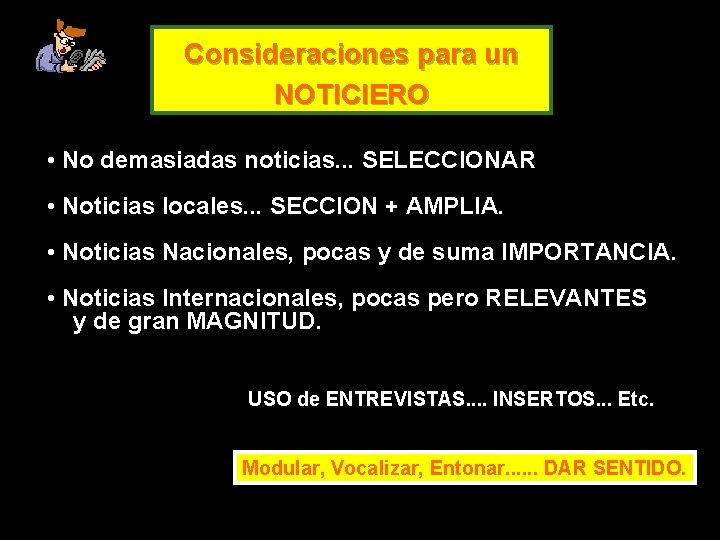 Consideraciones para un NOTICIERO

• No demasiadas noticias... SELECCIONAR

• Noticias locales... SECCION + AMPLIA.

• Noticias Nacionales, pocas y de suma IMPORTANCIA.

• Noticias Internacionales, pocas pero RELEVANTES y de gran MAGNITUD.

USO de ENTREVISTAS.... INSERTOS... Etc.

Modular, Vocalizar, Entonar...... DAR SENTIDO.